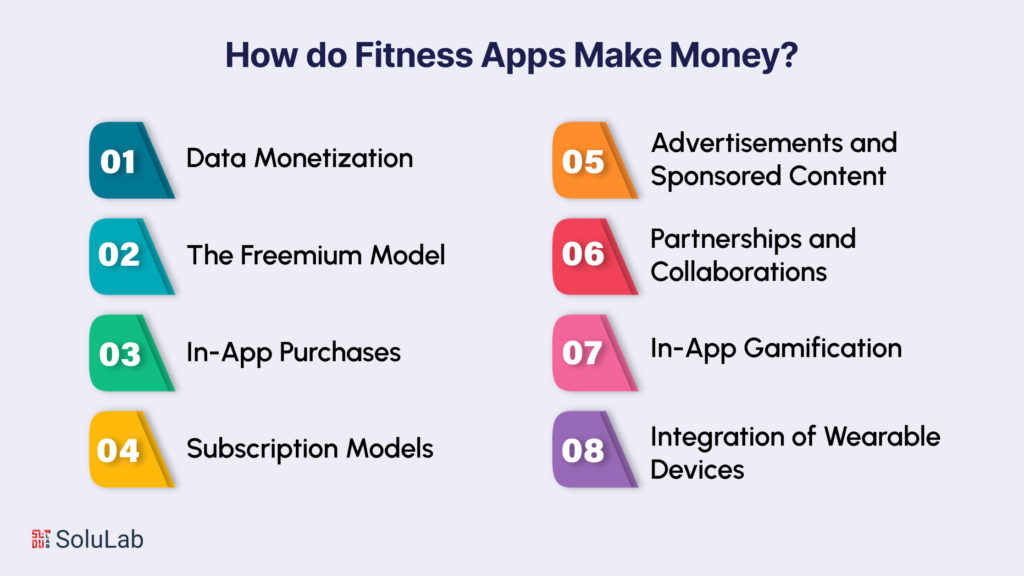 How do Fitness Apps Make Money?

01 Data Monetization

02 The Freemium Model

03 In-App Purchases

04 Subscription Models

05 Advertisements and Sponsored Content

06 Partnerships and Collaborations

07 In-App Gamification

08 Integration of Wearable Devices

SoluLab